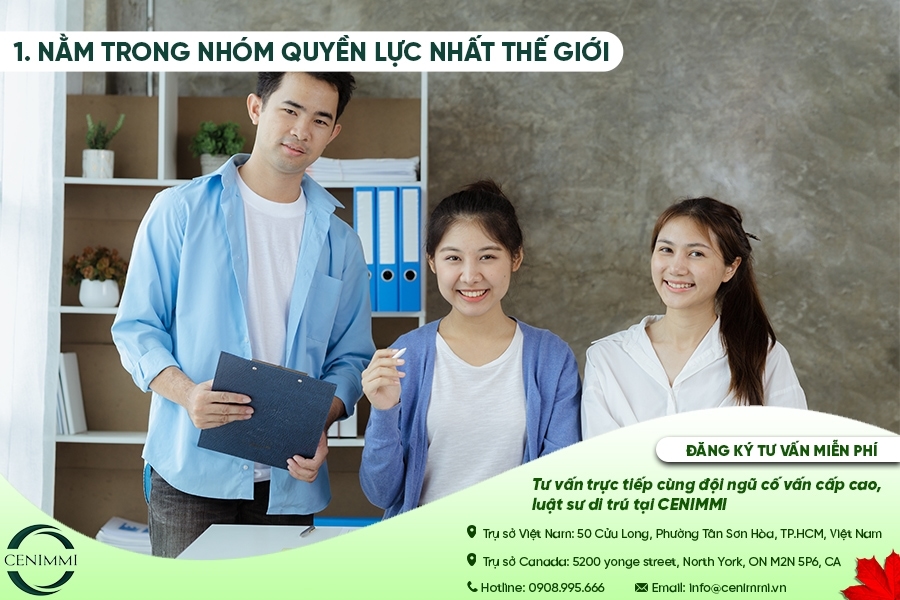 1. NẰM TRONG NHÓM QUYỀN LỰC NHẤT THẾ GIỚI

ĐĂNG KÝ TƯ VẤN MIỄN PHÍ

Tư vấn trực tiếp cùng đội ngũ cố vấn cấp cao, luật sư di trú tại CENIMMI

Trụ sở Việt Nam: 50 Cửu Long, Phường Tân Sơn Hòa, TP.HCM, Việt Nam

Trụ sở Canada: 5200 yonge street, North York, ON M2N 5P6, CA

Hotline: 0908.995.666

Email: info@cenimmi.vn

CENIMMI